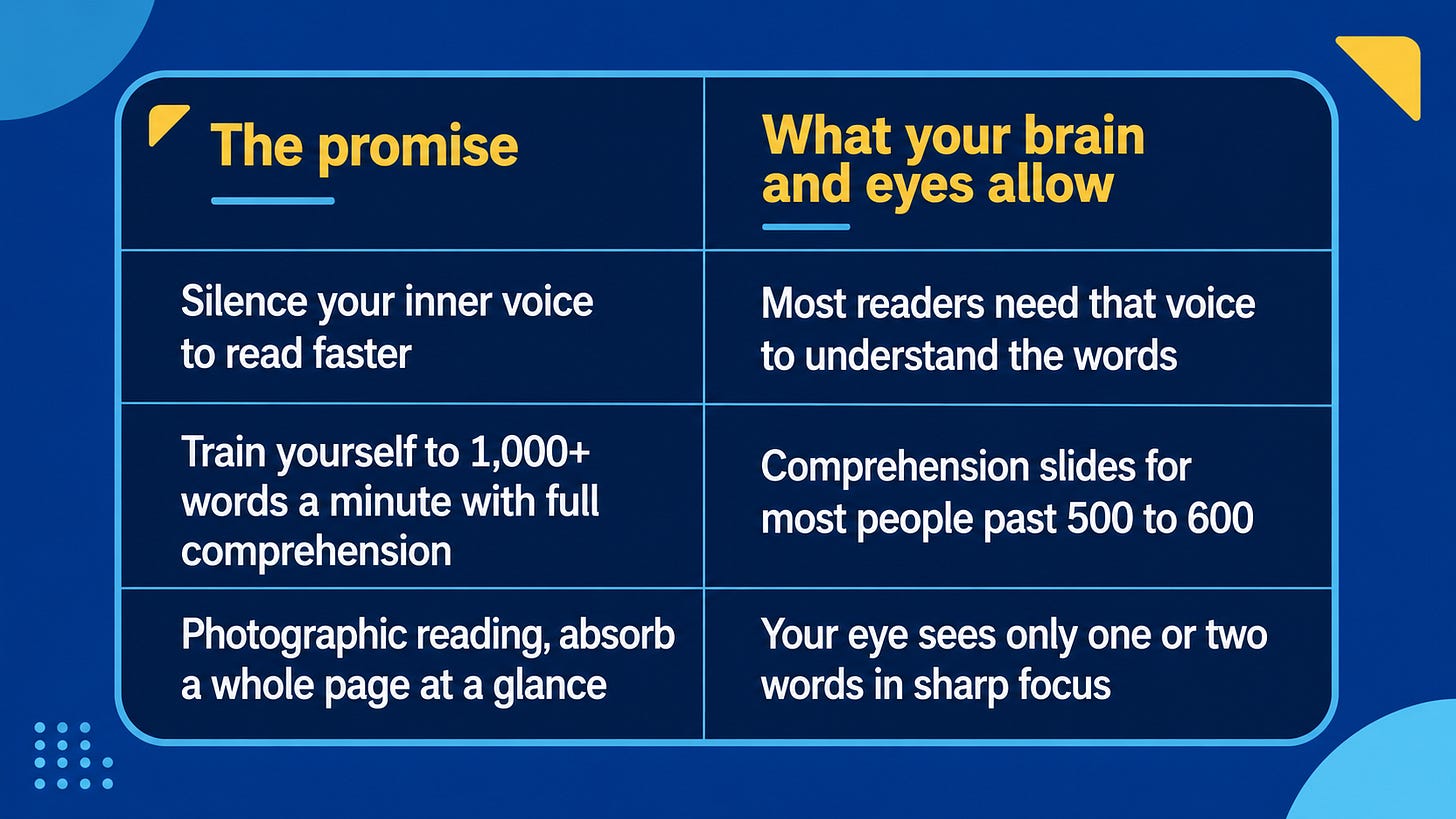 | The promise | What your brain and eyes allow |
|---|---|
| Silence your inner voice to read faster | Most readers need that voice to understand the words |
| Train yourself to 1,000+ words a minute with full comprehension | Comprehension slides for most people past 500 to 600 |
| Photographic reading, absorb a whole page at a glance | Your eye sees only one or two words in sharp focus |